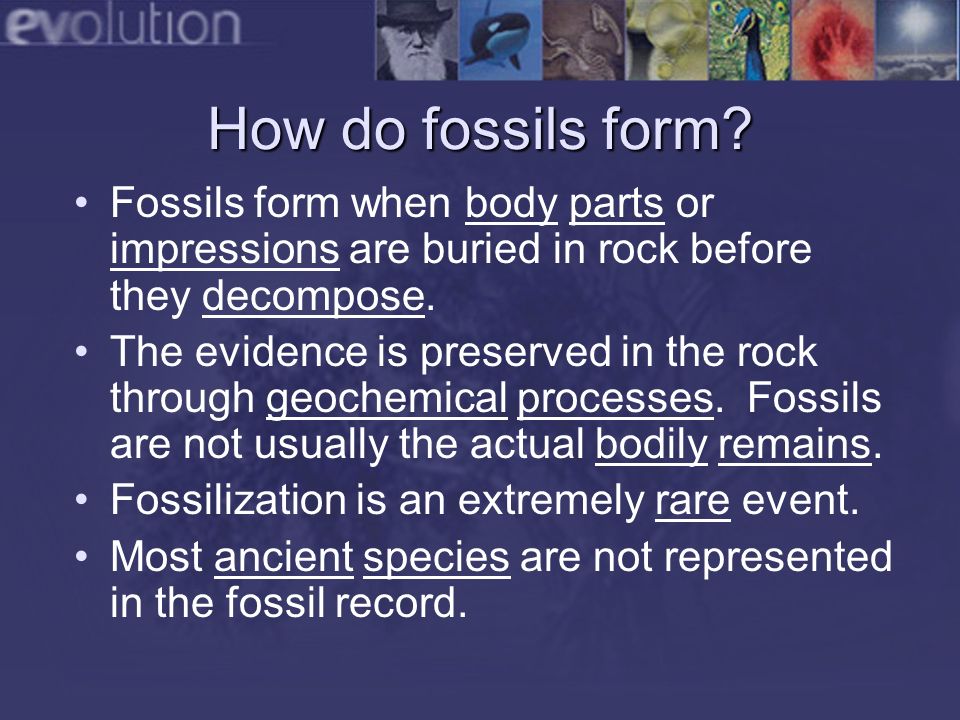 evolution

How do fossils form?

• Fossils form when body parts or impressions are buried in rock before they decompose.
• The evidence is preserved in the rock through geochemical processes. Fossils are not usually the actual bodily remains.
• Fossilization is an extremely rare event.
• Most ancient species are not represented in the fossil record.